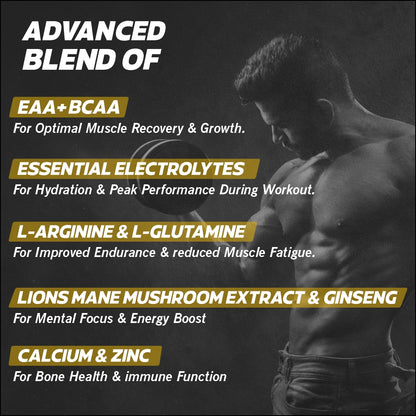 ADVANCED BLEND OF

EAA+BCAA
For Optimal Muscle Recovery & Growth.

ESSENTIAL ELECTROLYTES
For Hydration & Peak Performance During Workout.

L-ARGININE & L-GLUTAMINE
For Improved Endurance & reduced Muscle Fatigue.

LIONS MANE MUSHROOM EXTRACT & GINSENG
For Mental Focus & Energy Boost

CALCIUM & ZINC
For Bone Health & immune Function